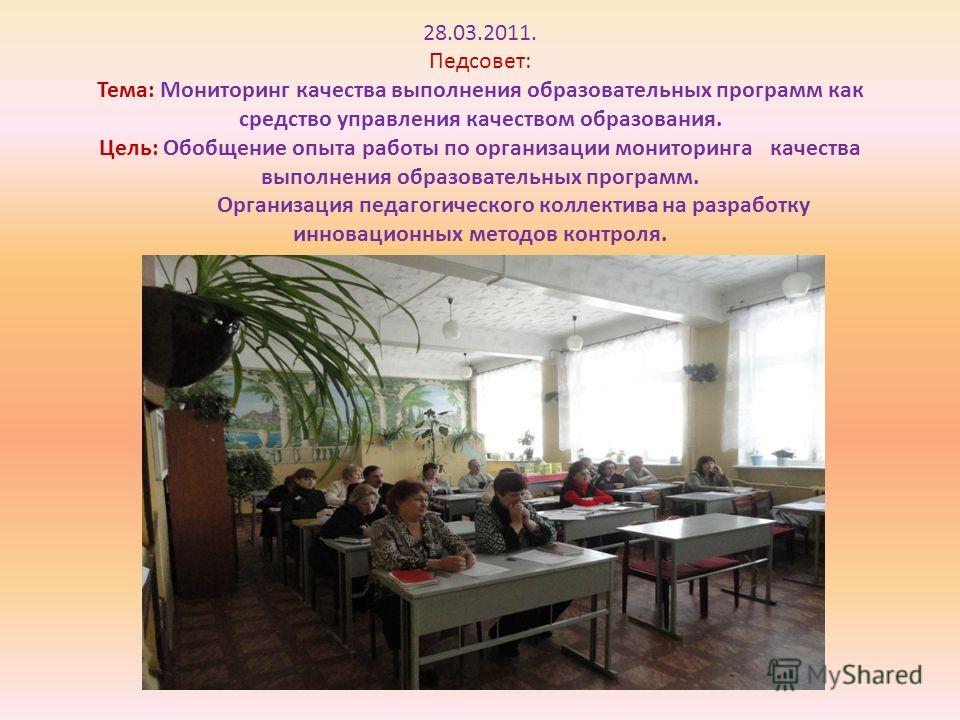 28.03.2011.
Педсовет:
Тема: Мониторинг качества выполнения образовательных программ как средство управления качеством образования.
Цель: Обобщение опыта работы по организации мониторинга качества выполнения образовательных программ.
Организация педагогического коллектива на разработку инновационных методов контроля.

MyShared